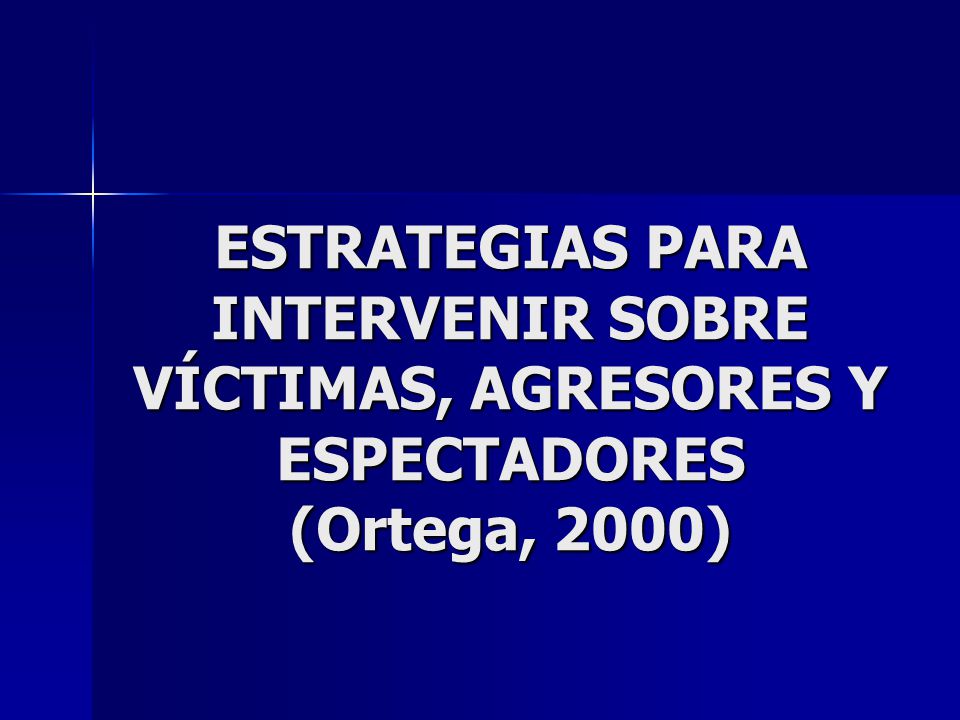 ESTRATEGIAS PARA INTERVENIR SOBRE VÍCTIMAS, AGRESORES Y ESPECTADORES
(Ortega, 2000)